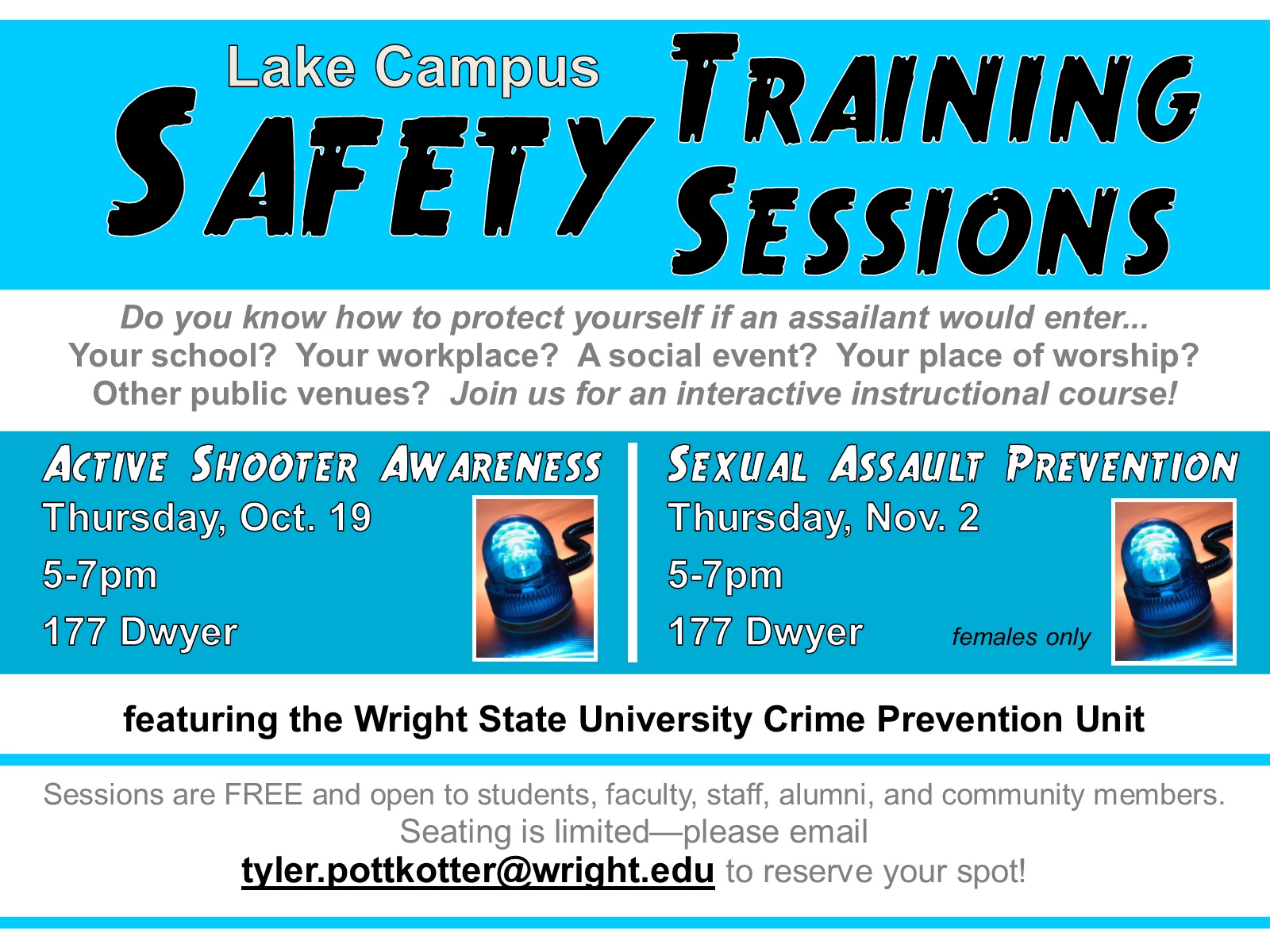 Lake Campus
SAFETY TRAINING SESSIONS

Do you know how to protect yourself if an assailant would enter... Your school? Your workplace? A social event? Your place of worship? Other public venues? Join us for an interactive instructional course!

ACTIVE SHOOTER AWARENESS
Thursday, Oct. 19
5-7pm
177 Dwyer

SEXUAL ASSAULT PREVENTION
Thursday, Nov. 2
5-7pm
177 Dwyer
females only

featuring the Wright State University Crime Prevention Unit

Sessions are FREE and open to students, faculty, staff, alumni, and community members. Seating is limited—please email tyler.pottkotter@wright.edu to reserve your spot!